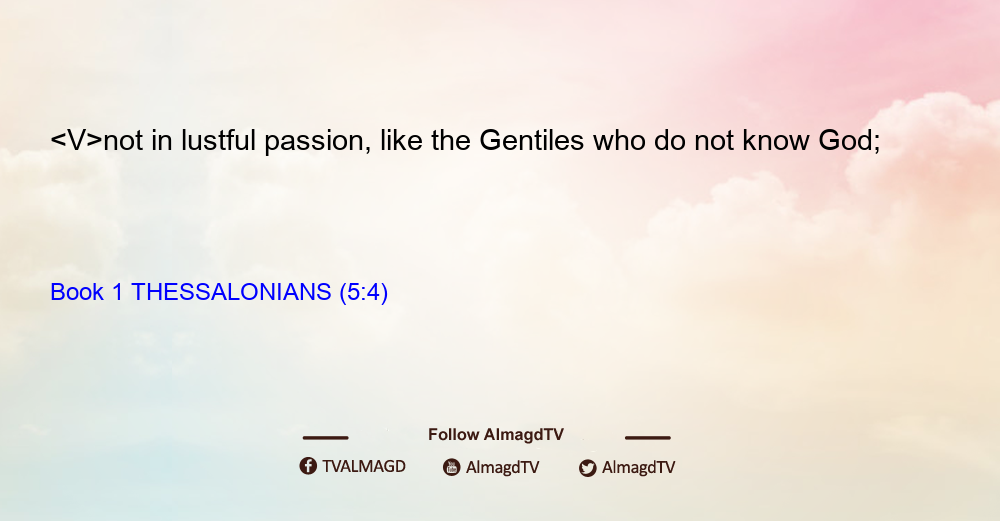 <V>not in lustful passion, like the Gentiles who do not know God;

Book 1 THESSALONIANS (5:4)

Follow AlmagdTV

TVALMAGD AlmagdTV AlmagdTV